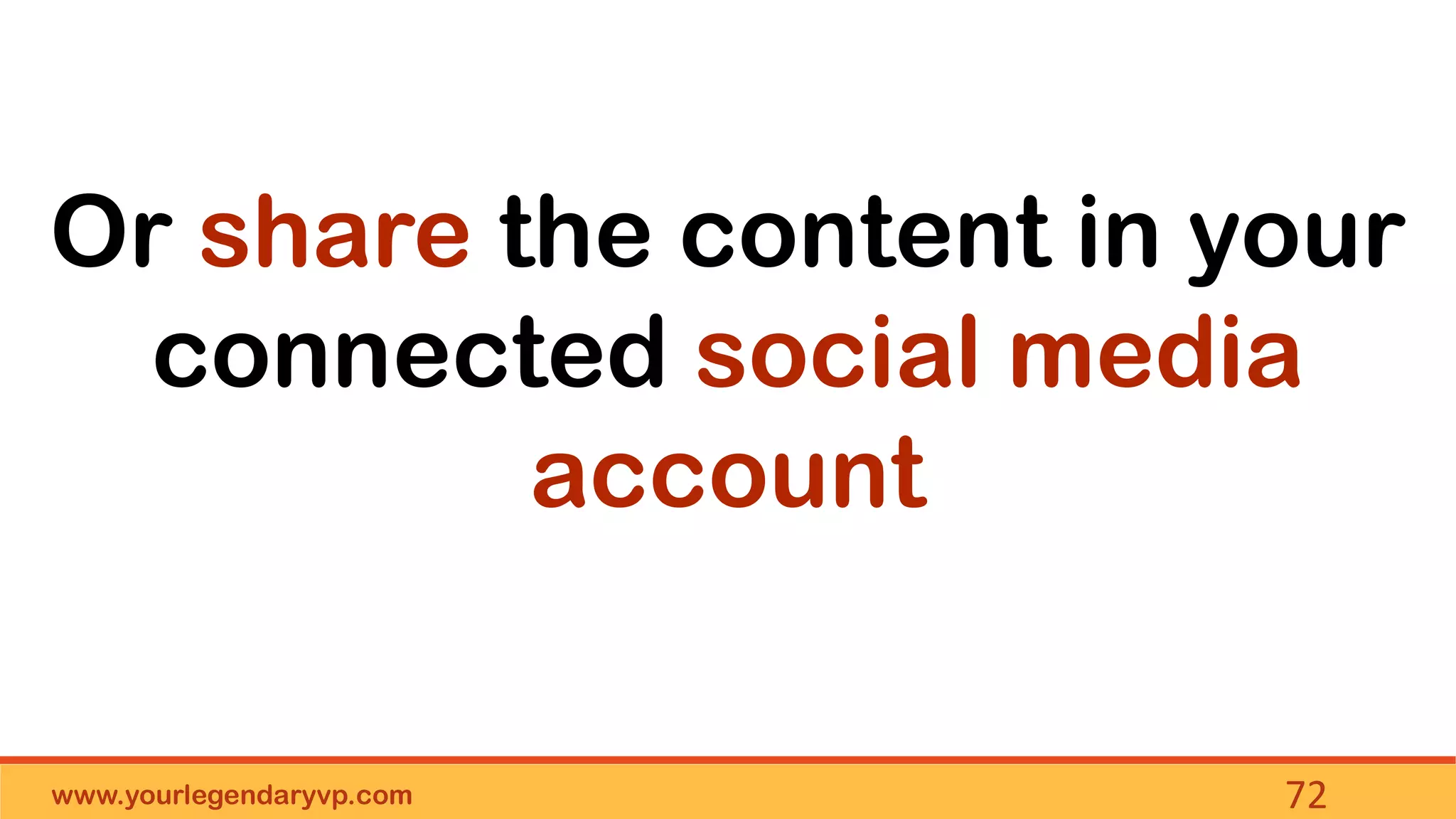 Or share the content in your connected social media account

www.yourlegendaryvp.com

72